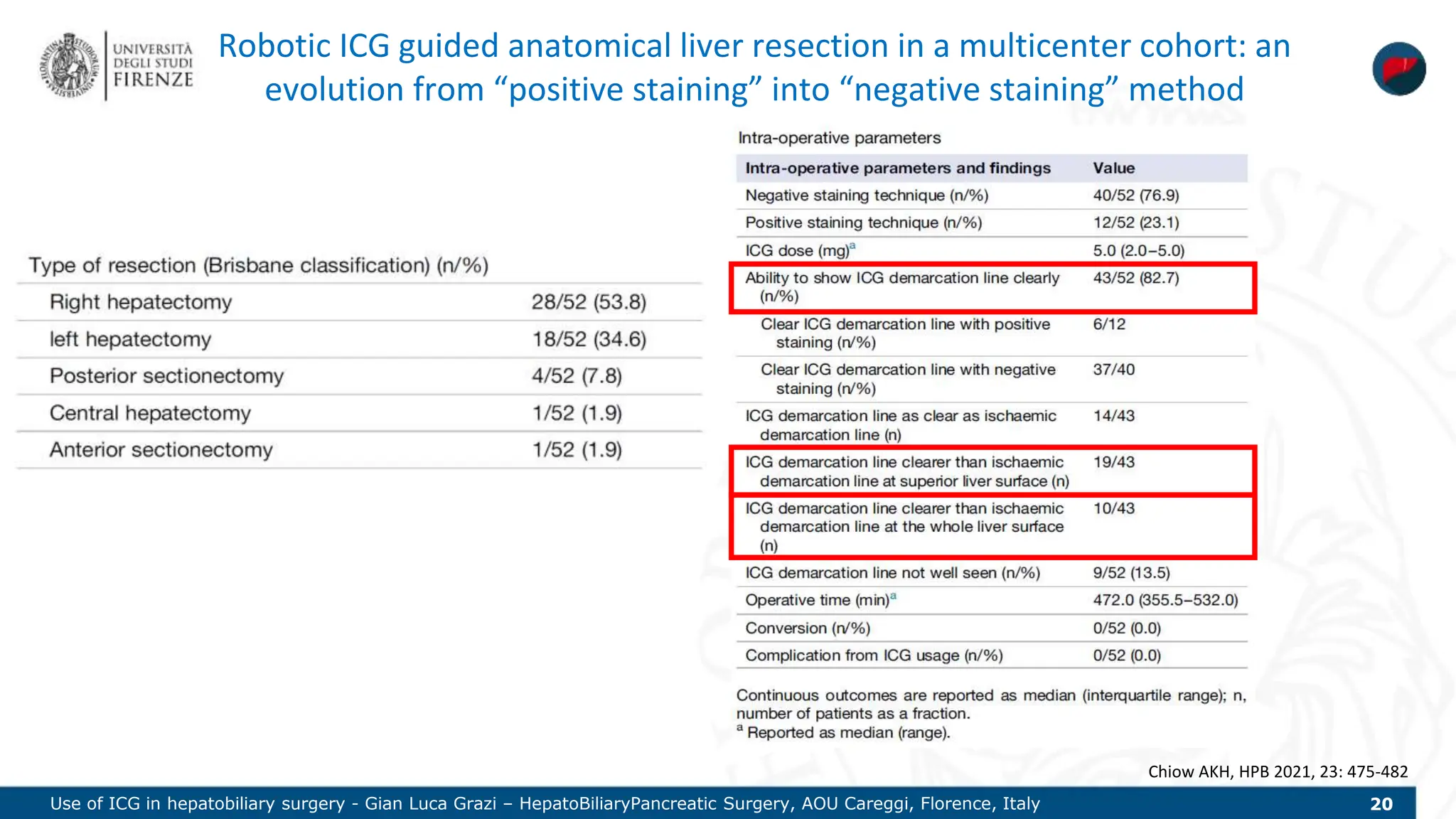 UNIVERSITÀ DEGLI STUDI FIRENZE

Robotic ICG guided anatomical liver resection in a multicenter cohort: an evolution from "positive staining" into "negative staining" method

| Type of resection (Brisbane classification) (n/%) | |
|---|---|
| Right hepatectomy | 28/52 (53.8) |
| left hepatectomy | 18/52 (34.6) |
| Posterior sectionectomy | 4/52 (7.8) |
| Central hepatectomy | 1/52 (1.9) |
| Anterior sectionectomy | 1/52 (1.9) |

Intra-operative parameters

| Intra-operative parameters and findings | Value |
|---|---|
| Negative staining technique (n/%) | 40/52 (76.9) |
| Positive staining technique (n/%) | 12/52 (23.1) |
| ICG dose (mg)$^a$ | 5.0 (2.0–5.0) |
| Ability to show ICG demarcation line clearly (n/%) | 43/52 (82.7) |
| Clear ICG demarcation line with positive staining (n/%) | 6/12 |
| Clear ICG demarcation line with negative staining (n/%) | 37/40 |
| ICG demarcation line as clear as ischaemic demarcation line (n) | 14/43 |
| ICG demarcation line clearer than ischaemic demarcation line at superior liver surface (n) | 19/43 |
| ICG demarcation line clearer than ischaemic demarcation line at the whole liver surface (n) | 10/43 |
| ICG demarcation line not well seen (n/%) | 9/52 (13.5) |
| Operative time (min)$^a$ | 472.0 (355.5–532.0) |
| Conversion (n/%) | 0/52 (0.0) |
| Complication from ICG usage (n/%) | 0/52 (0.0) |

Continuous outcomes are reported as median (interquartile range); n, number of patients as a fraction.
$^a$ Reported as median (range).

Chiow AKH, HPB 2021, 23: 475-482

Use of ICG in hepatobiliary surgery - Gian Luca Grazi – HepatoBiliaryPancreatic Surgery, AOU Careggi, Florence, Italy 20